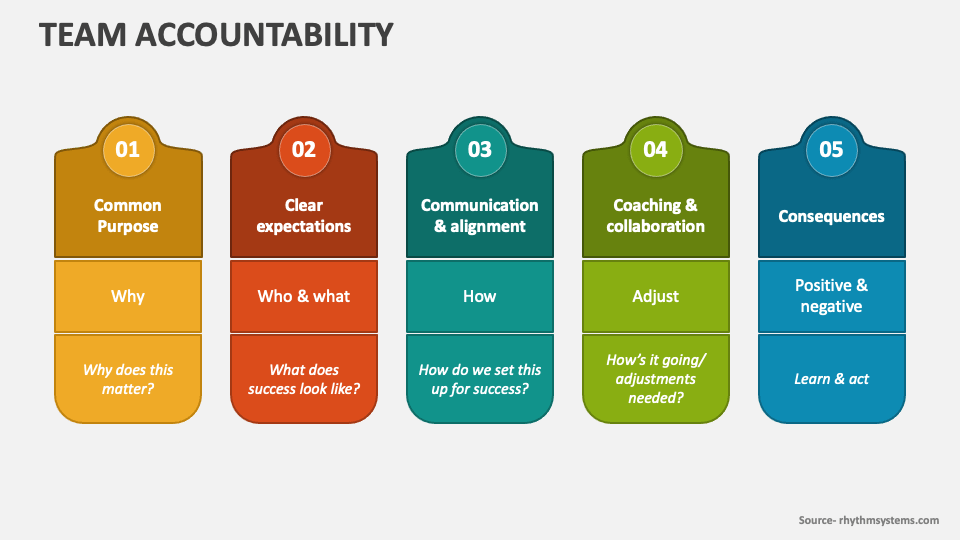 TEAM ACCOUNTABILITY

01
Common Purpose
Why
Why does this matter?

02
Clear expectations
Who & what
What does success look like?

03
Communication & alignment
How
How do we set this up for success?

04
Coaching & collaboration
Adjust
How's it going/ adjustments needed?

05
Consequences
Positive & negative
Learn & act

Source- rhythmsystems.com